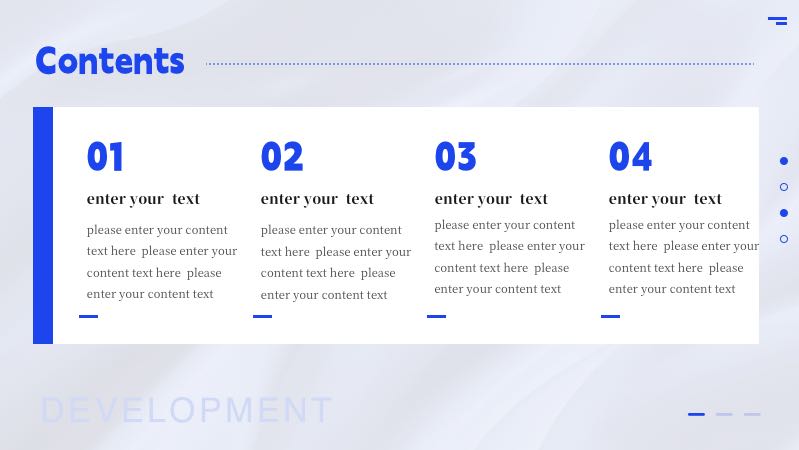 Contents

01
enter your text
please enter your content text here please enter your content text here please enter your content text

02
enter your text
please enter your content text here please enter your content text here please enter your content text

03
enter your text
please enter your content text here please enter your content text here please enter your content text

04
enter your text
please enter your content text here please enter your content text here please enter your content text

DEVELOPMENT